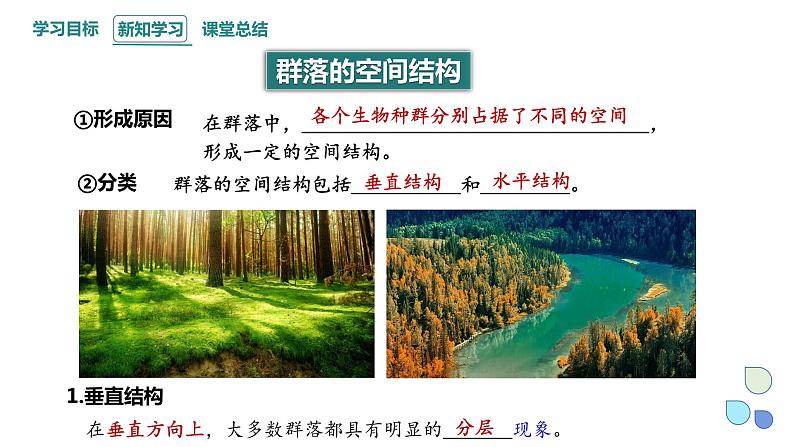 学习目标 新知学习 课堂总结

群落的空间结构

①形成原因 在群落中，各个生物种群分别占据了不同的空间，形成一定的空间结构。

②分类 群落的空间结构包括垂直结构和水平结构。

1.垂直结构

在垂直方向上，大多数群落都具有明显的分层现象。